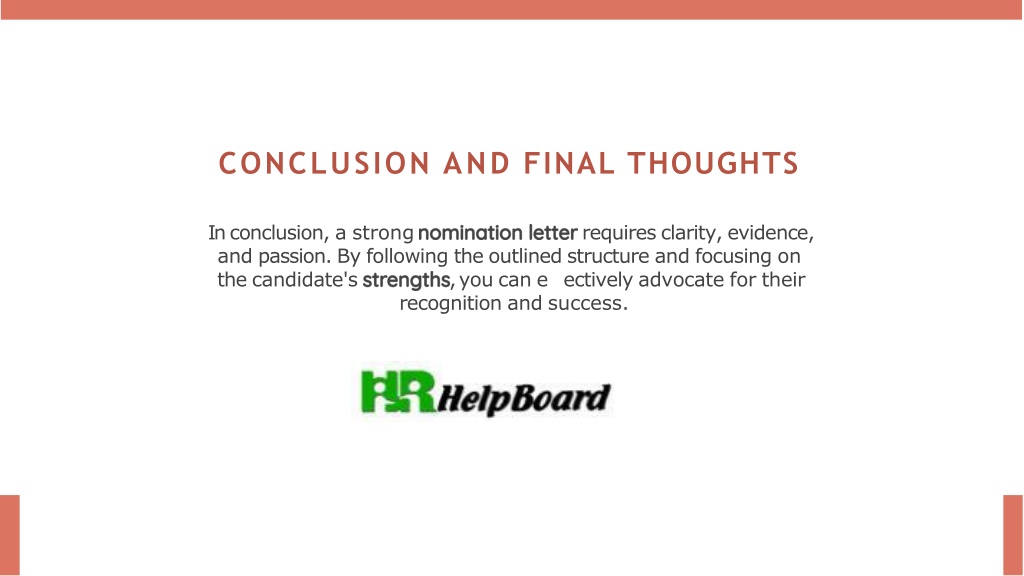 CONCLUSION AND FINAL THOUGHTS

In conclusion, a strong nomination letter requires clarity, evidence, and passion. By following the outlined structure and focusing on the candidate's strengths, you can e ectively advocate for their recognition and success.

HR HelpBoard